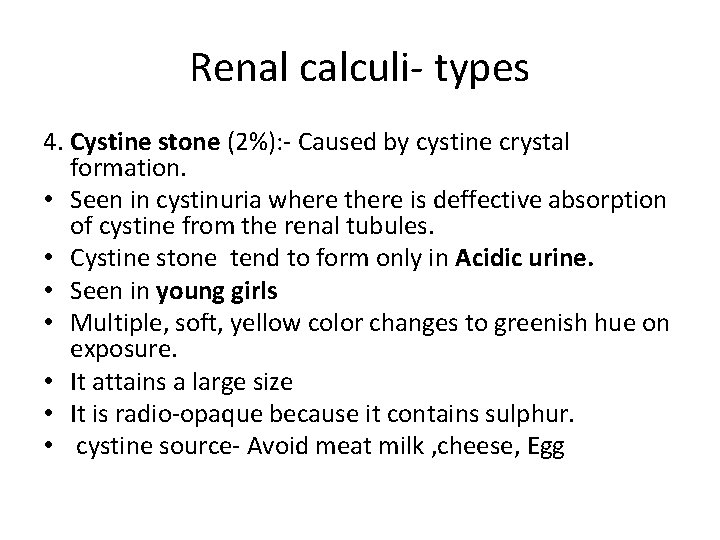 Renal calculi- types

4. Cystine stone (2%):- Caused by cystine crystal formation.
• Seen in cystinuria where there is deffective absorption of cystine from the renal tubules.
• Cystine stone tend to form only in Acidic urine.
• Seen in young girls
• Multiple, soft, yellow color changes to greenish hue on exposure.
• It attains a large size
• It is radio-opaque because it contains sulphur.
• cystine source- Avoid meat milk ,cheese, Egg